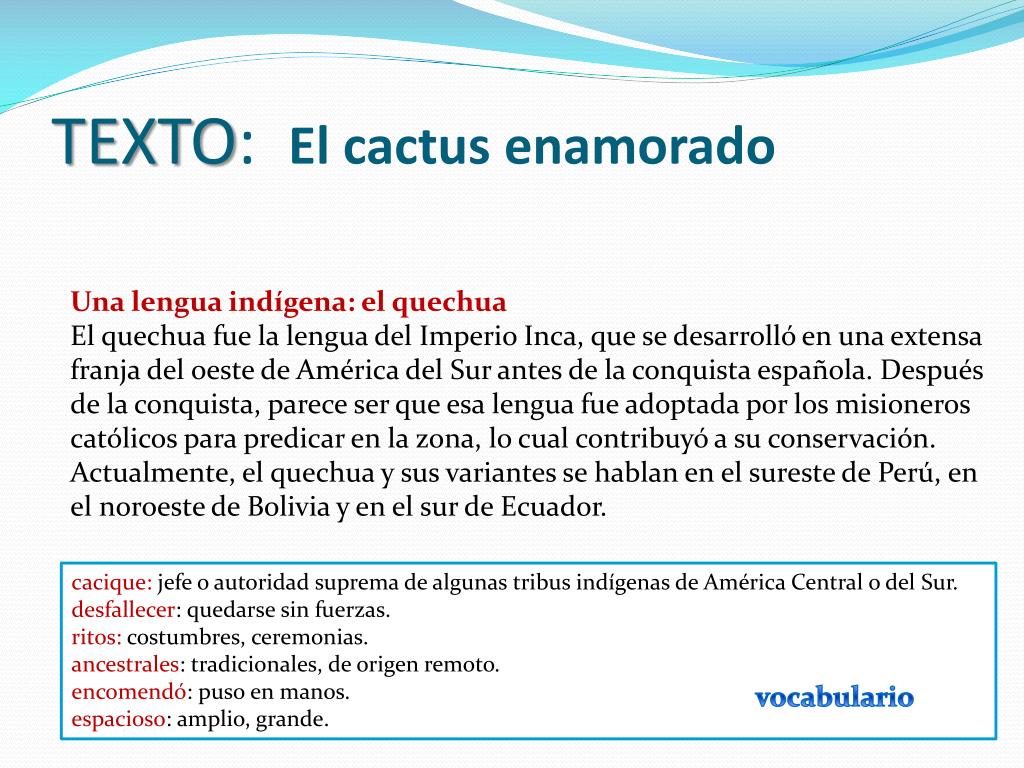 TEXTO: El cactus enamorado

Una lengua indígena: el quechua
El quechua fue la lengua del Imperio Inca, que se desarrolló en una extensa franja del oeste de América del Sur antes de la conquista española. Después de la conquista, parece ser que esa lengua fue adoptada por los misioneros católicos para predicar en la zona, lo cual contribuyó a su conservación. Actualmente, el quechua y sus variantes se hablan en el sureste de Perú, en el noroeste de Bolivia y en el sur de Ecuador.

cacique: jefe o autoridad suprema de algunas tribus indígenas de América Central o del Sur.
desfallecer: quedarse sin fuerzas.
ritos: costumbres, ceremonias.
ancestrales: tradicionales, de origen remoto.
encomendó: puso en manos.
espacioso: amplio, grande.

vocabulario